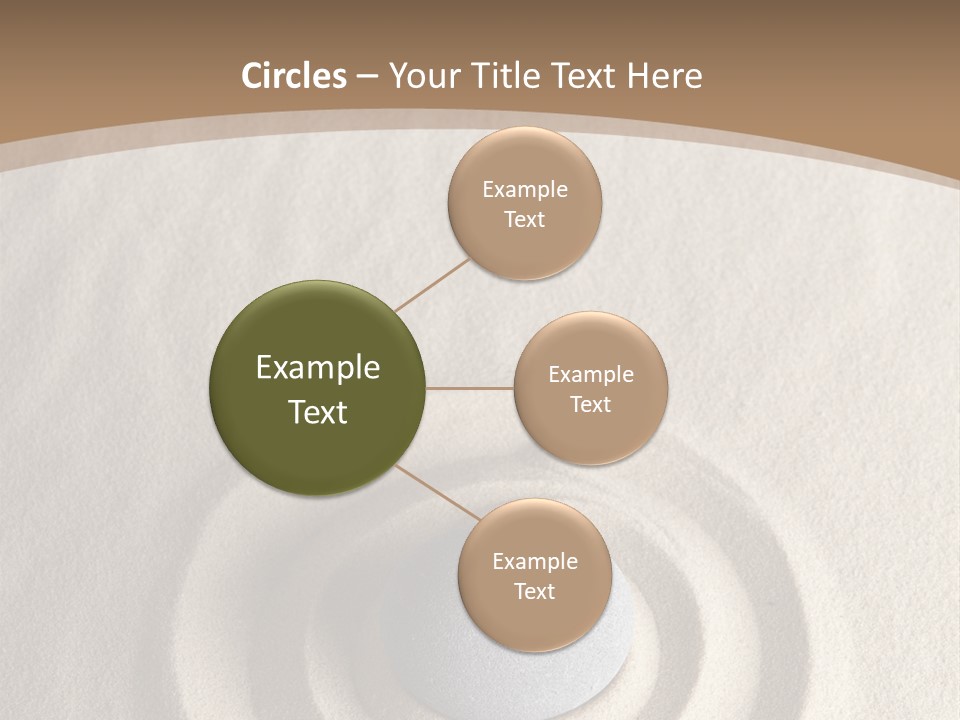 Circles – Your Title Text Here

Example Text

Example Text

Example Text

Example Text